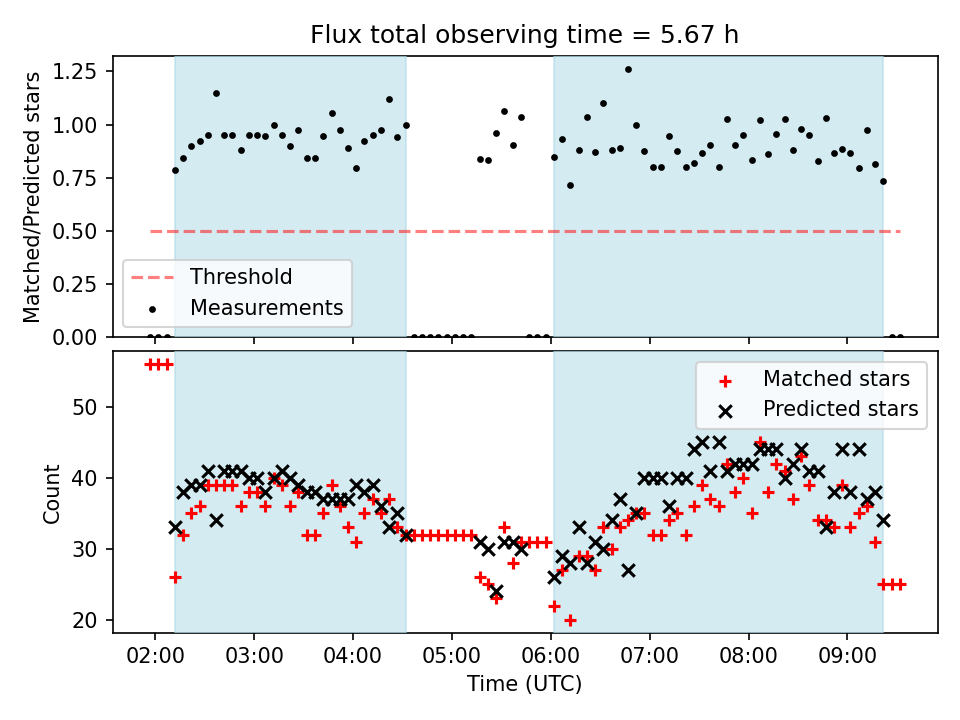 Flux total observing time = 5.67 h

Matched/Predicted stars

1.25
1.00
0.75
0.50
0.25
0.00

Threshold
Measurements

Count

50
40
30
20

Matched stars
Predicted stars

02:00 03:00 04:00 05:00 06:00 07:00 08:00 09:00

Time (UTC)